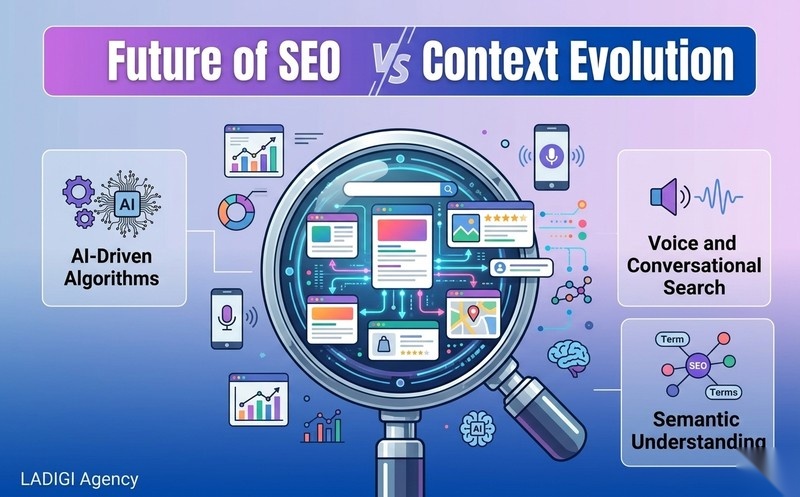 Future of SEO vs Context Evolution

AI

AI-Driven Algorithms

Voice and Conversational Search

Term

SEO

Terms

Semantic Understanding

AI

LADIGI Agency